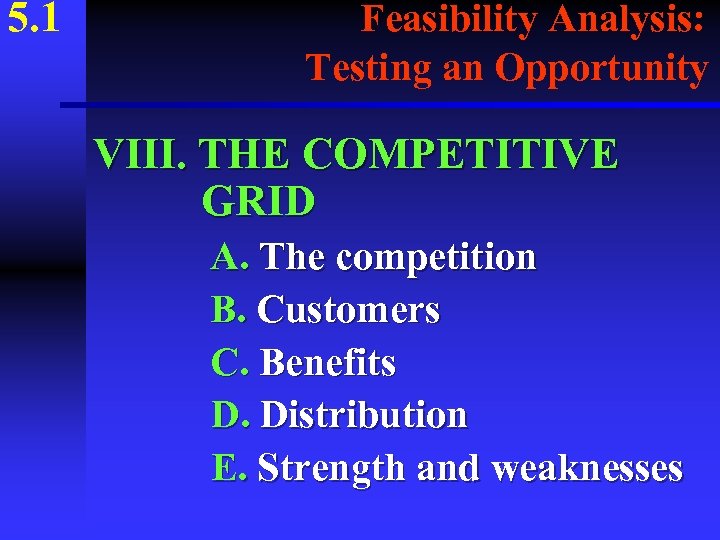 5.1

Feasibility Analysis: Testing an Opportunity

VIII. THE COMPETITIVE GRID

A. The competition

B. Customers

C. Benefits

D. Distribution

E. Strength and weaknesses